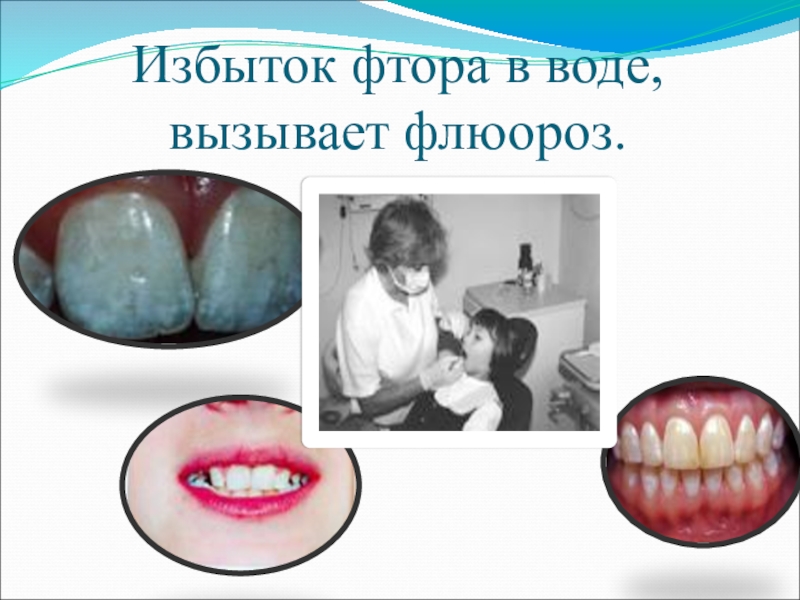 Избыток фтора в воде, вызывает флюороз.